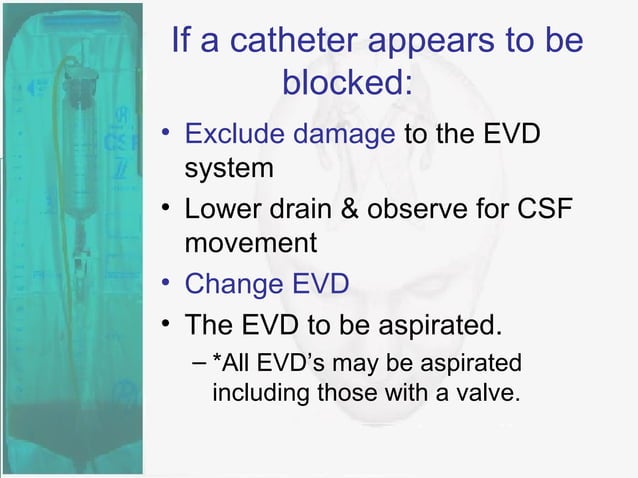 If a catheter appears to be blocked:

• Exclude damage to the EVD system
• Lower drain & observe for CSF movement
• Change EVD
• The EVD to be aspirated.
– *All EVD's may be aspirated including those with a valve.